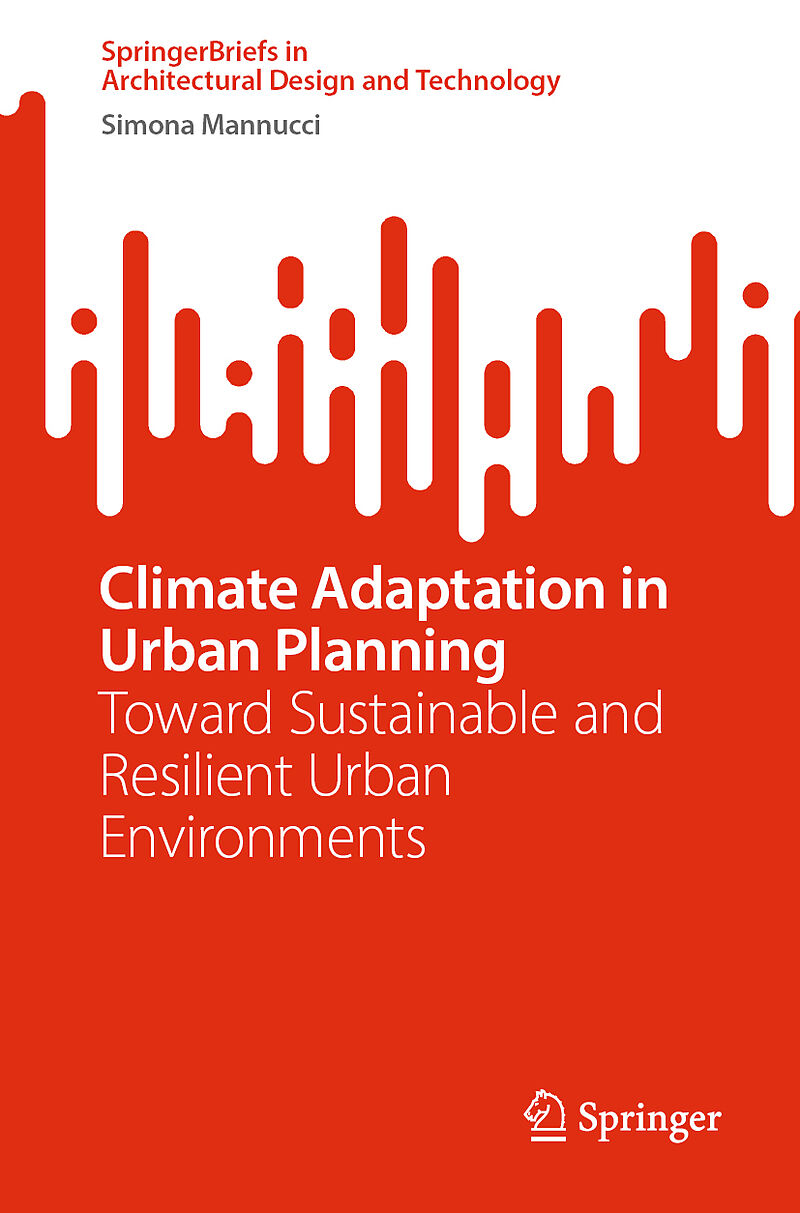 SpringerBriefs in Architectural Design and Technology

Simona Mannucci

Climate Adaptation in Urban Planning

Toward Sustainable and Resilient Urban Environments

Springer